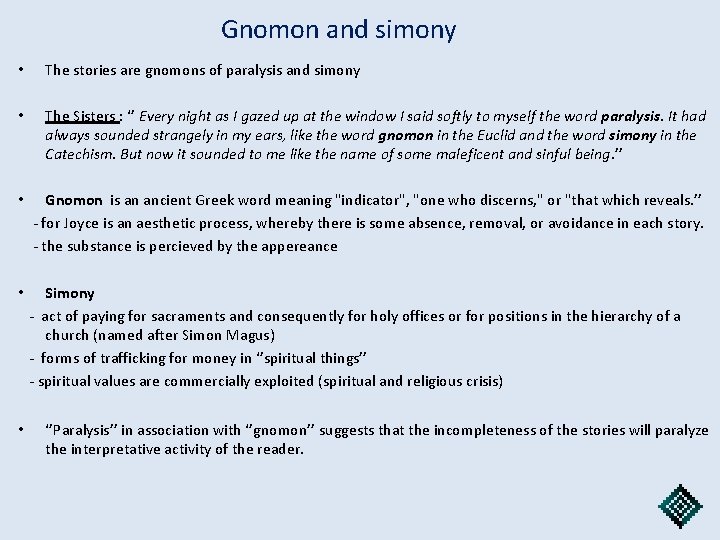 Gnomon and simony

• The stories are gnomons of paralysis and simony

• The Sisters : " Every night as I gazed up at the window I said softly to myself the word paralysis. It had always sounded strangely in my ears, like the word gnomon in the Euclid and the word simony in the Catechism. But now it sounded to me like the name of some maleficent and sinful being."

• Gnomon is an ancient Greek word meaning "indicator", "one who discerns," or "that which reveals."
- for Joyce is an aesthetic process, whereby there is some absence, removal, or avoidance in each story.
- the substance is percieved by the appereance

• Simony
- act of paying for sacraments and consequently for holy offices or for positions in the hierarchy of a church (named after Simon Magus)
- forms of trafficking for money in "spiritual things"
- spiritual values are commercially exploited (spiritual and religious crisis)

• "Paralysis" in association with "gnomon" suggests that the incompleteness of the stories will paralyze the interpretative activity of the reader.